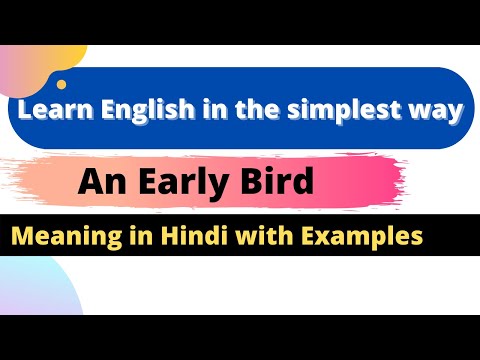 Learn English in the simplest way

An Early Bird

Meaning in Hindi with Examples